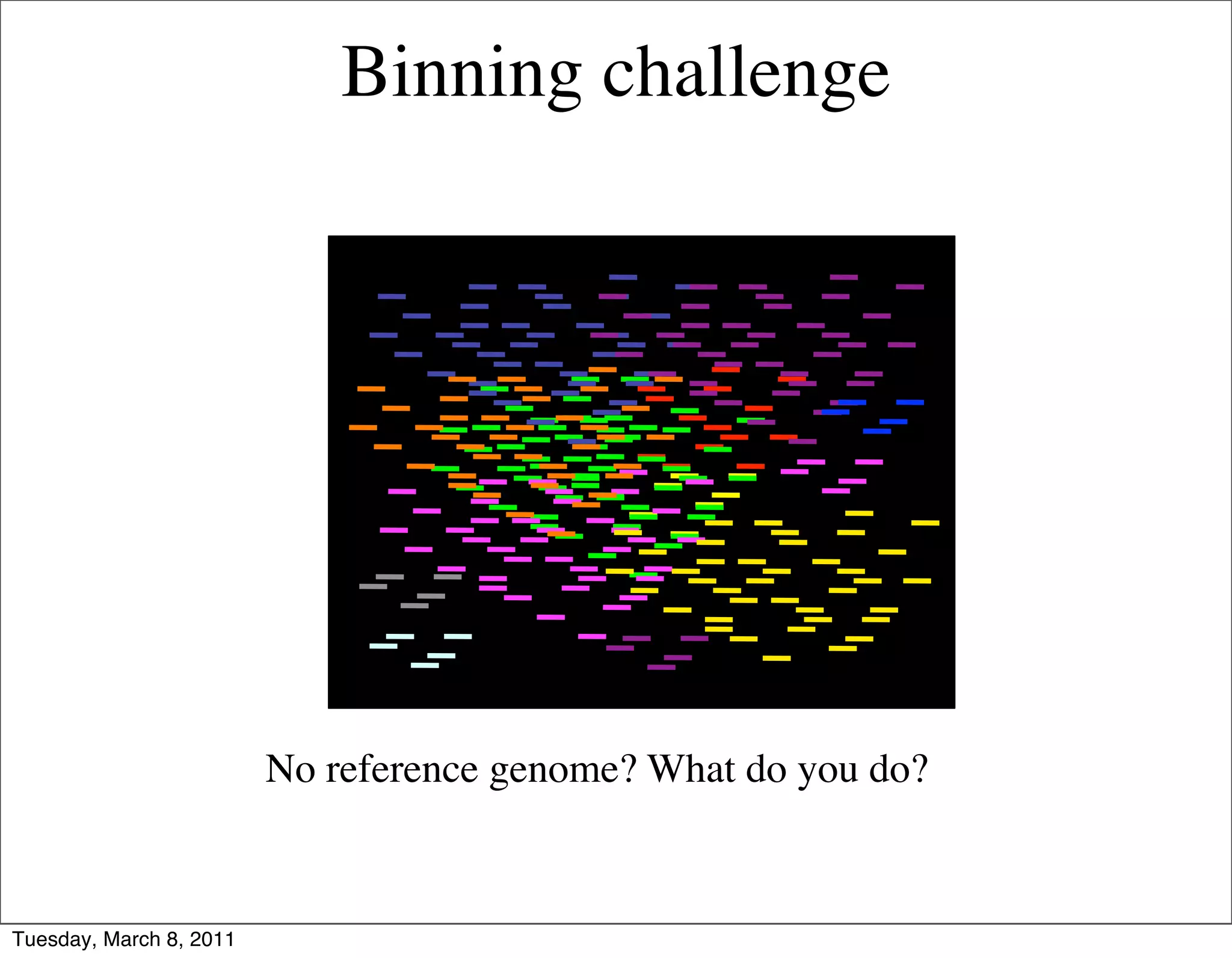 Binning challenge

No reference genome? What do you do?

Tuesday, March 8, 2011